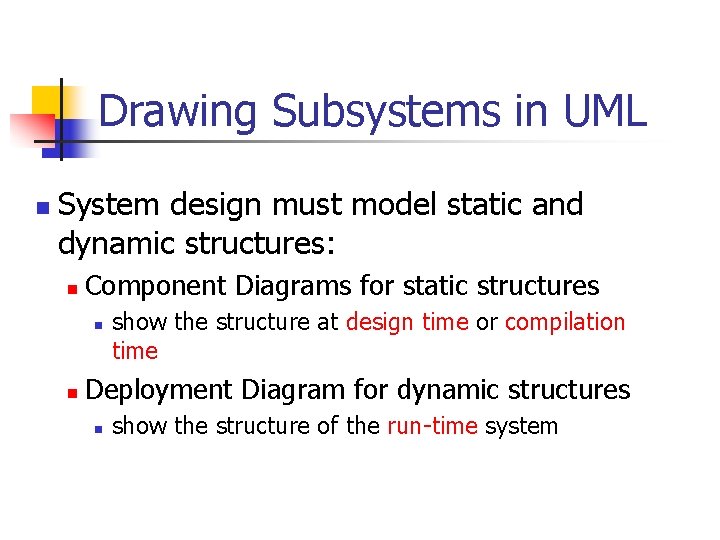 Drawing Subsystems in UML

System design must model static and dynamic structures:

Component Diagrams for static structures

show the structure at design time or compilation time

Deployment Diagram for dynamic structures

show the structure of the run-time system